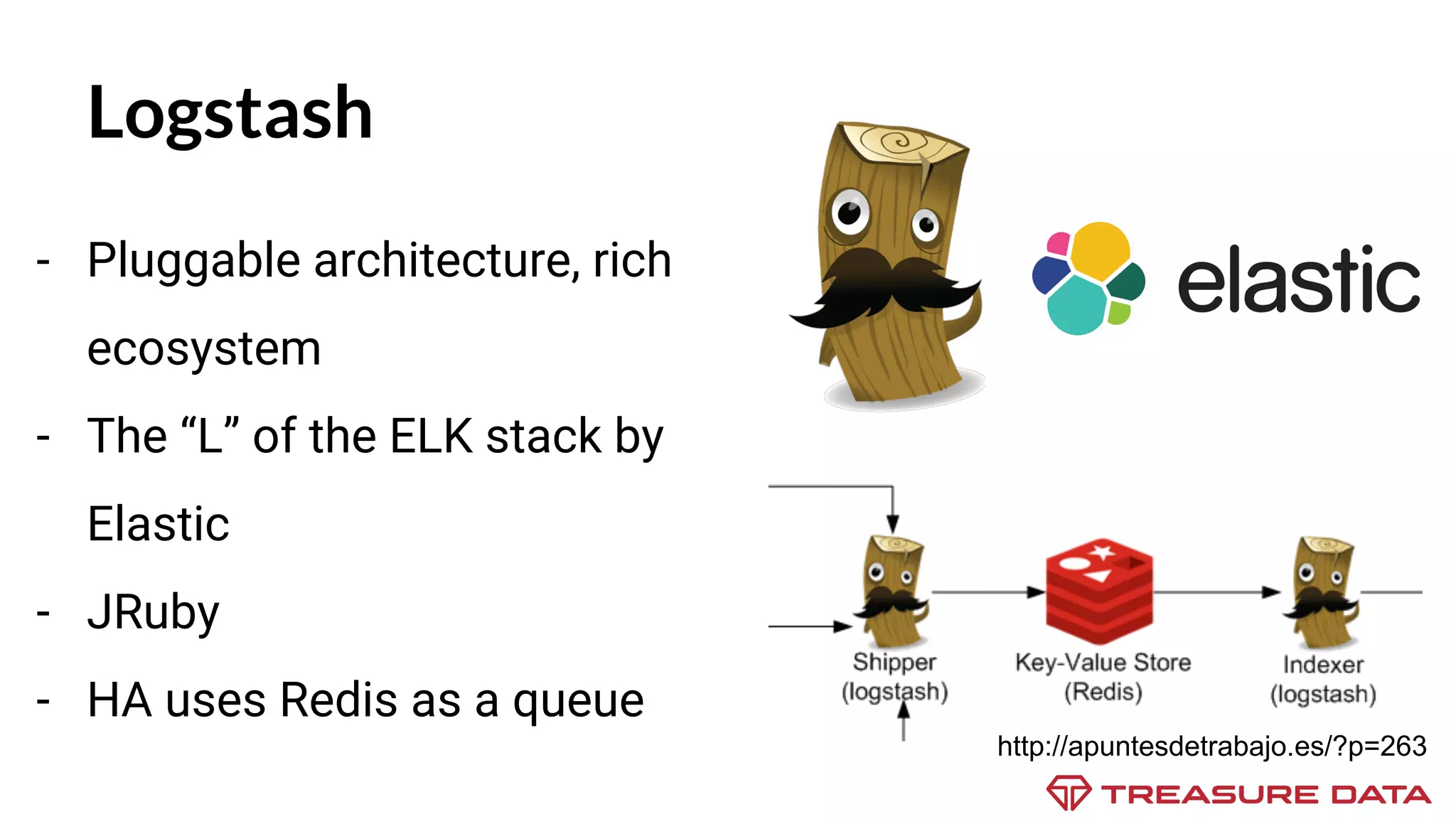 Logstash

- Pluggable architecture, rich ecosystem
- The “L” of the ELK stack by Elastic
- JRuby
- HA uses Redis as a queue

elastic

Shipper (logstash)

Key-Value Store (Redis)

Indexer (logstash)

http://apuntesdetrabajo.es/?p=263

TREASURE DATA